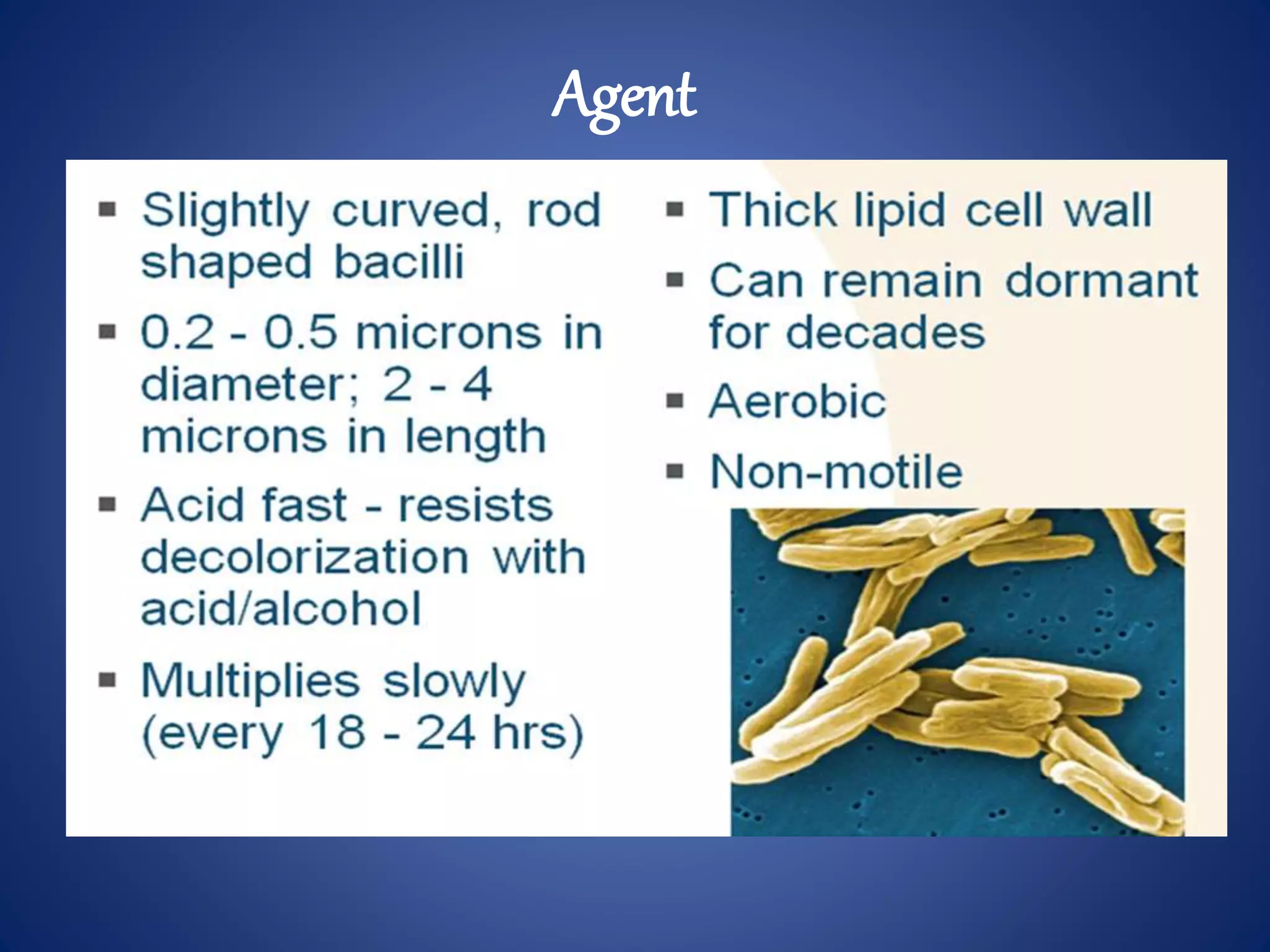 Agent

▪ Slightly curved, rod shaped bacilli

▪ 0.2 - 0.5 microns in diameter; 2 - 4 microns in length

▪ Acid fast - resists decolorization with acid/alcohol

▪ Multiplies slowly (every 18 - 24 hrs)

▪ Thick lipid cell wall

▪ Can remain dormant for decades

▪ Aerobic

▪ Non-motile